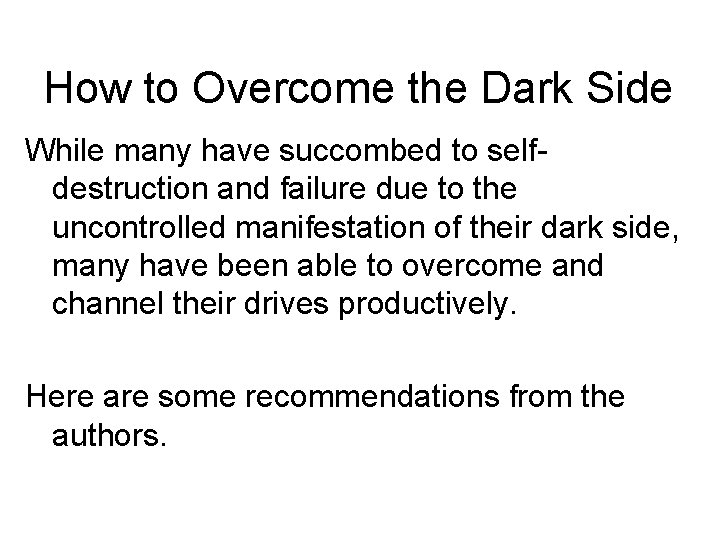 How to Overcome the Dark Side

While many have succombed to self-destruction and failure due to the uncontrolled manifestation of their dark side, many have been able to overcome and channel their drives productively.

Here are some recommendations from the authors.